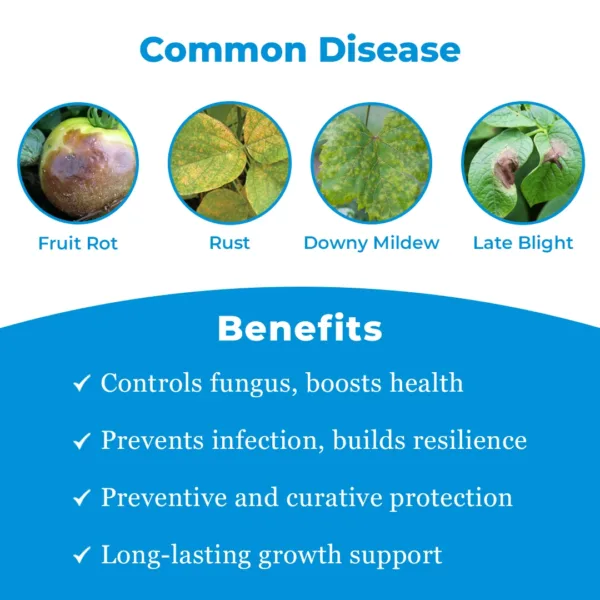 Common Disease

Fruit Rot

Rust

Downy Mildew

Late Blight

Benefits

✓ Controls fungus, boosts health

✓ Prevents infection, builds resilience

✓ Preventive and curative protection

✓ Long-lasting growth support